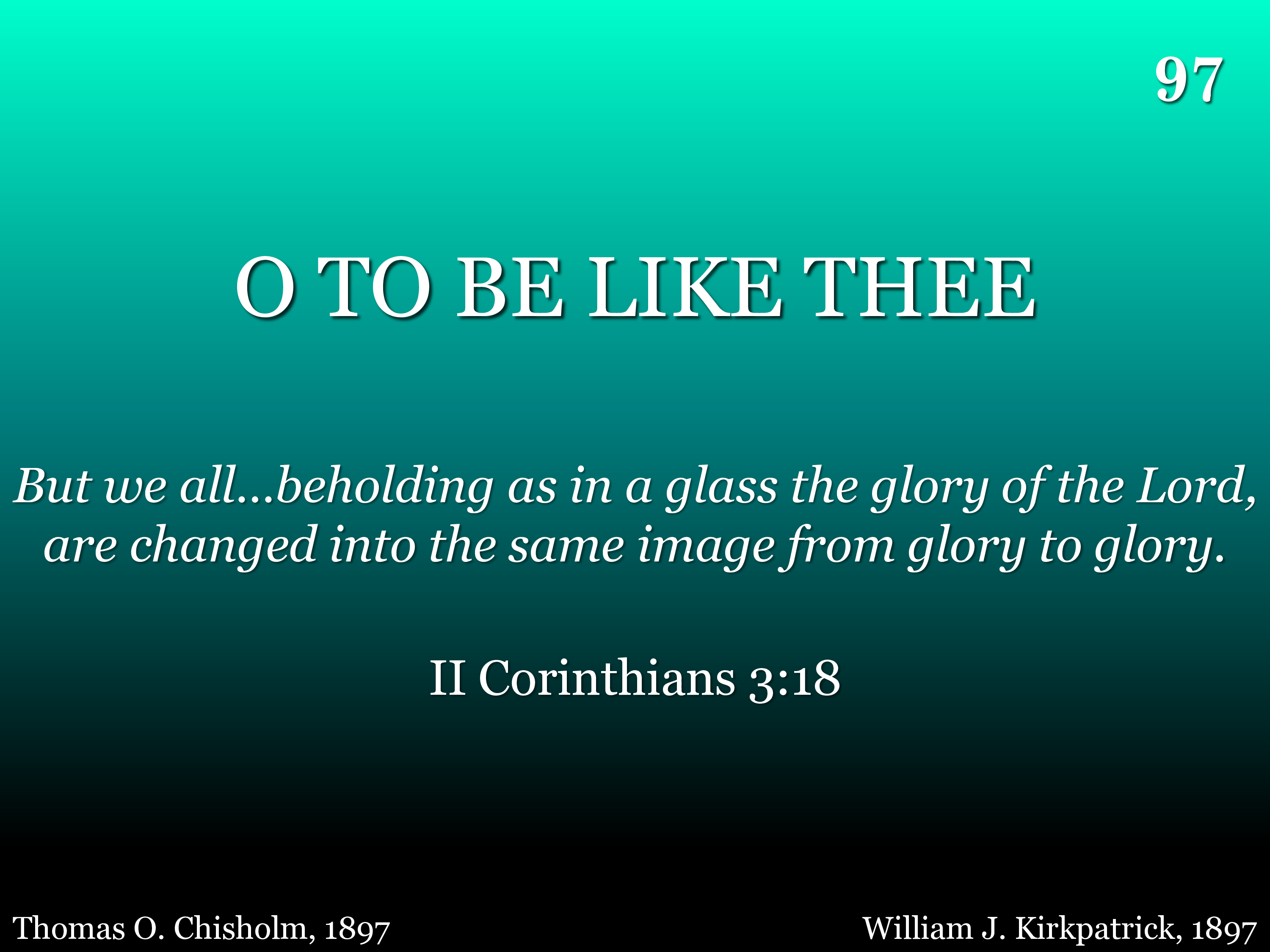 97

O TO BE LIKE THEE

But we all…beholding as in a glass the glory of the Lord, are changed into the same image from glory to glory.

II Corinthians 3:18

Thomas O. Chisholm, 1897

William J. Kirkpatrick, 1897